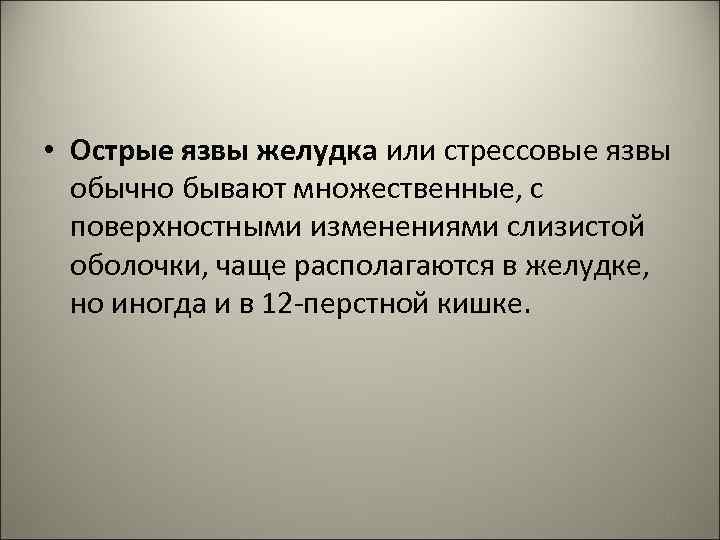 • Острые язвы желудка или стрессовые язвы обычно бывают множественные, с поверхностными изменениями слизистой оболочки, чаще располагаются в желудке, но иногда и в 12-перстной кишке.